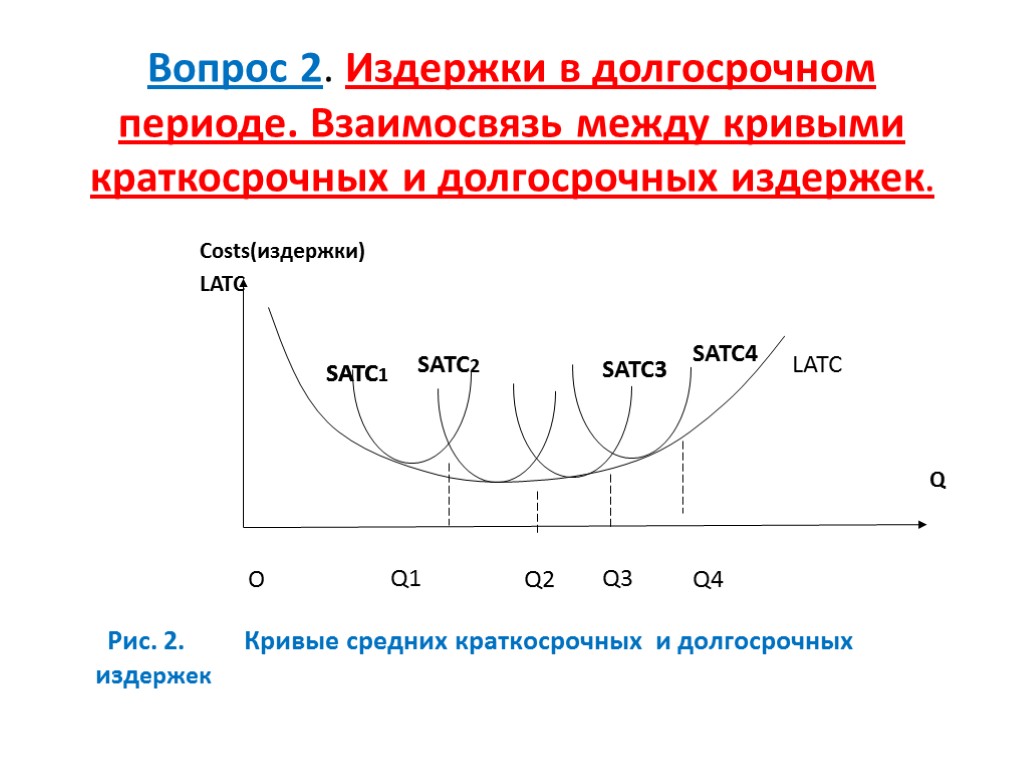 Вопрос 2. Издержки в долгосрочном периоде. Взаимосвязь между кривыми краткосрочных и долгосрочных издержек.

Costs(издержки)
LATC

SATC1
SATC2
SATC3
SATC4
LATC

Q

O
Q1
Q2
Q3
Q4

Рис. 2. Кривые средних краткосрочных и долгосрочных издержек